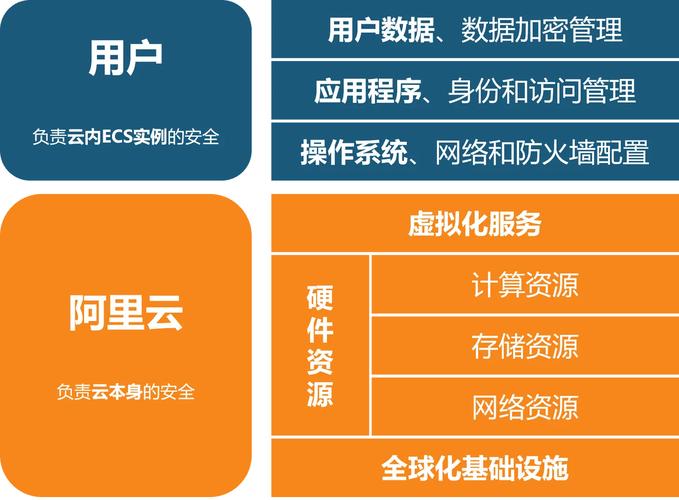 用户

负责云内ECS实例的安全

用户数据、数据加密管理

应用程序、身份和访问管理

操作系统、网络和防火墙配置

阿里云

负责云本身的安全

虚拟化服务

硬件资源

计算资源

存储资源

网络资源

全球化基础设施